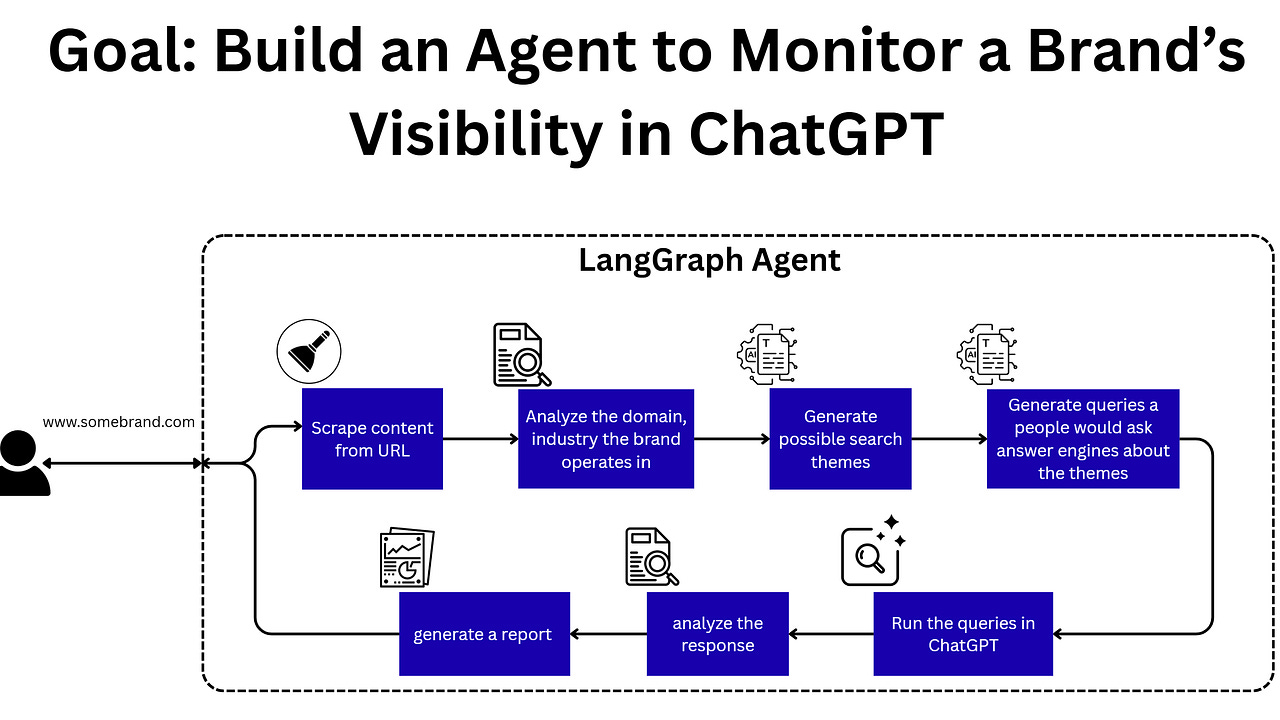 Goal: Build an Agent to Monitor a Brand's Visibility in ChatGPT

LangGraph Agent

www.somebrand.com

Scrape content from URL

Analyze the domain, industry the brand operates in

AI T

Generate possible search themes

AI T

Generate queries a people would ask answer engines about the themes

Run the queries in ChatGPT

analyze the response

generate a report